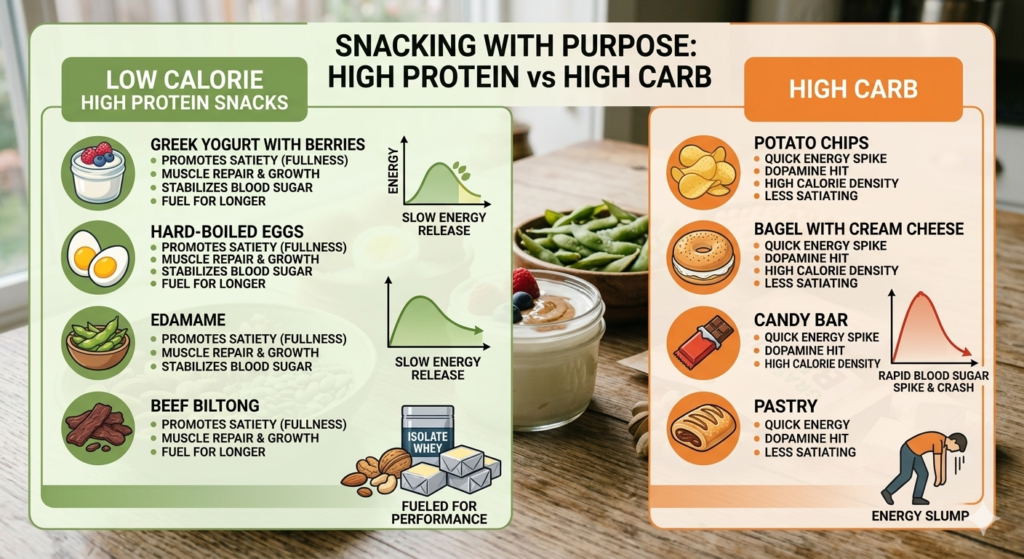 SNACKING WITH PURPOSE:
HIGH PROTEIN vs HIGH CARB

LOW CALORIE
HIGH PROTEIN SNACKS

GREEK YOGURT WITH BERRIES
• PROMOTES SATIETY (FULLNESS)
• MUSCLE REPAIR & GROWTH
• STABILIZES BLOOD SUGAR
• FUEL FOR LONGER

ENERGY
SLOW ENERGY RELEASE

HARD-BOILED EGGS
• PROMOTES SATIETY (FULLNESS)
• MUSCLE REPAIR & GROWTH
• STABILIZES BLOOD SUGAR
• FUEL FOR LONGER

EDAMAME
• PROMOTES SATIETY (FULLNESS)
• MUSCLE REPAIR & GROWTH
• STABILIZES BLOOD SUGAR

SLOW ENERGY RELEASE

BEEF BILTONG
• PROMOTES SATIETY (FULLNESS)
• MUSCLE REPAIR & GROWTH
• FUEL FOR LONGER

ISOLATE WHEY

FUELED FOR PERFORMANCE

HIGH CARB

POTATO CHIPS
• QUICK ENERGY SPIKE
• DOPAMINE HIT
• HIGH CALORIE DENSITY
• LESS SATIATING

BAGEL WITH CREAM CHEESE
• QUICK ENERGY SPIKE
• DOPAMINE HIT
• HIGH CALORIE DENSITY
• LESS SATIATING

CANDY BAR
• QUICK ENERGY SPIKE
• DOPAMINE HIT
• HIGH CALORIE DENSITY

RAPID BLOOD SUGAR SPIKE & CRASH

PASTRY
• QUICK ENERGY
• DOPAMINE HIT
• LESS SATIATING

ENERGY SLUMP